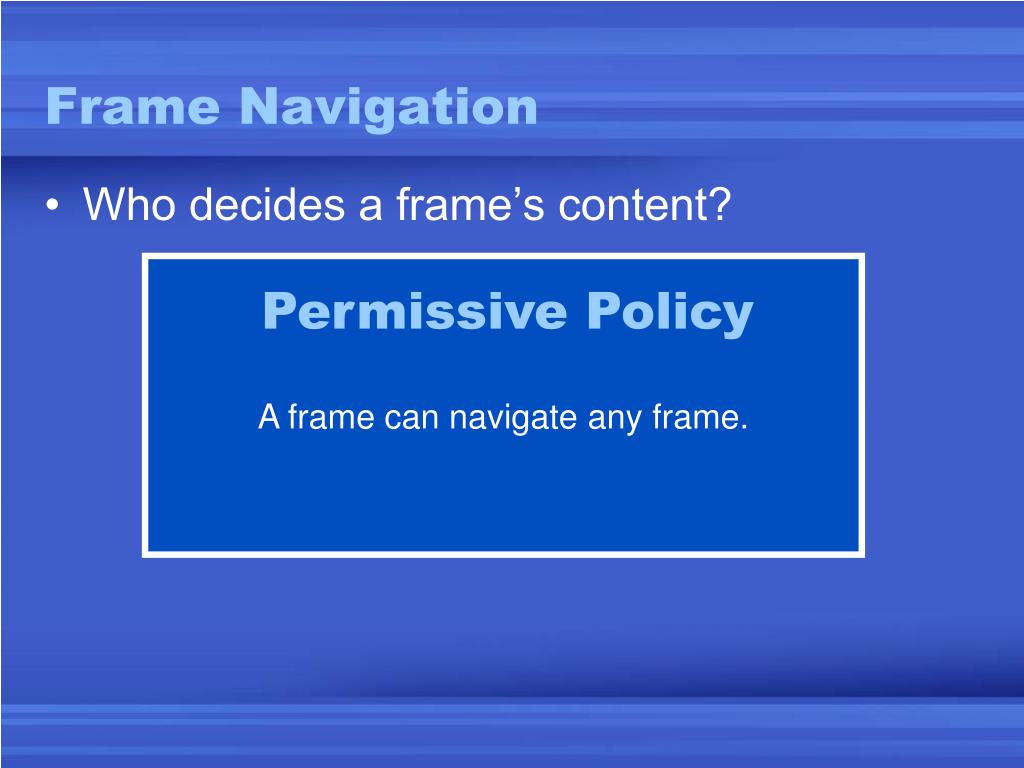 Frame Navigation

• Who decides a frame’s content?

Permissive Policy

A frame can navigate any frame.